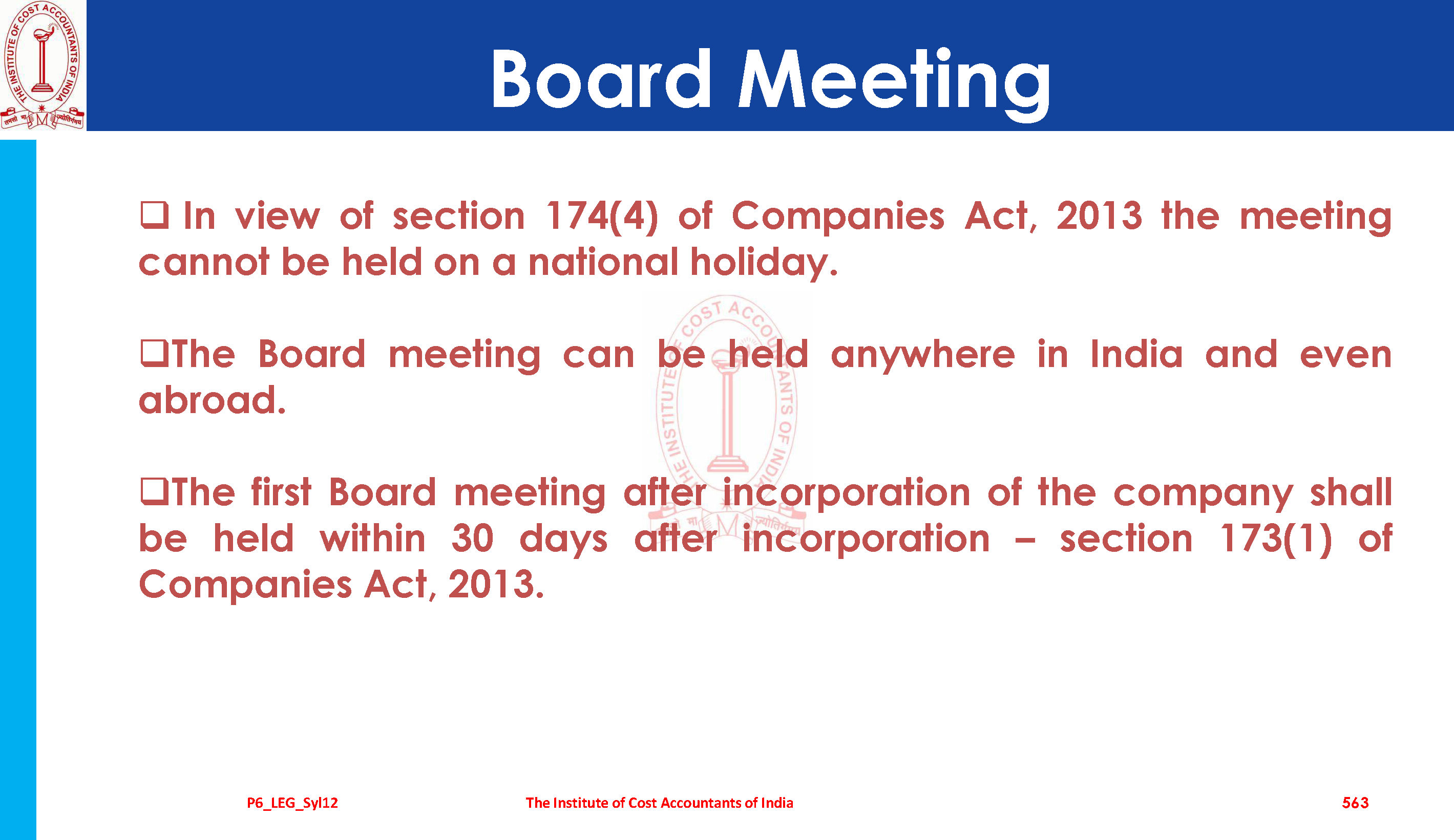 THE INSTITUTE OF COST ACCOUNTANTS OF INDIA

Board Meeting

❑ In view of section 174(4) of Companies Act, 2013 the meeting cannot be held on a national holiday.

❑The Board meeting can be held anywhere in India and even abroad.

❑The first Board meeting after incorporation of the company shall be held within 30 days after incorporation – section 173(1) of Companies Act, 2013.

P6_LEG_Syl12

The Institute of Cost Accountants of India

563